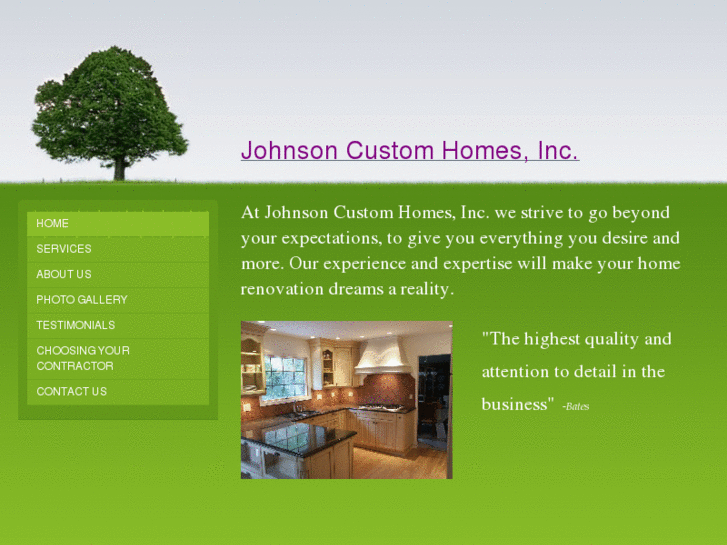 Johnson Custom Homes, Inc.

HOME
SERVICES
ABOUT US
PHOTO GALLERY
TESTIMONIALS
CHOOSING YOUR CONTRACTOR
CONTACT US

At Johnson Custom Homes, Inc. we strive to go beyond your expectations, to give you everything you desire and more. Our experience and expertise will make your home renovation dreams a reality.

"The highest quality and attention to detail in the business" -Bates